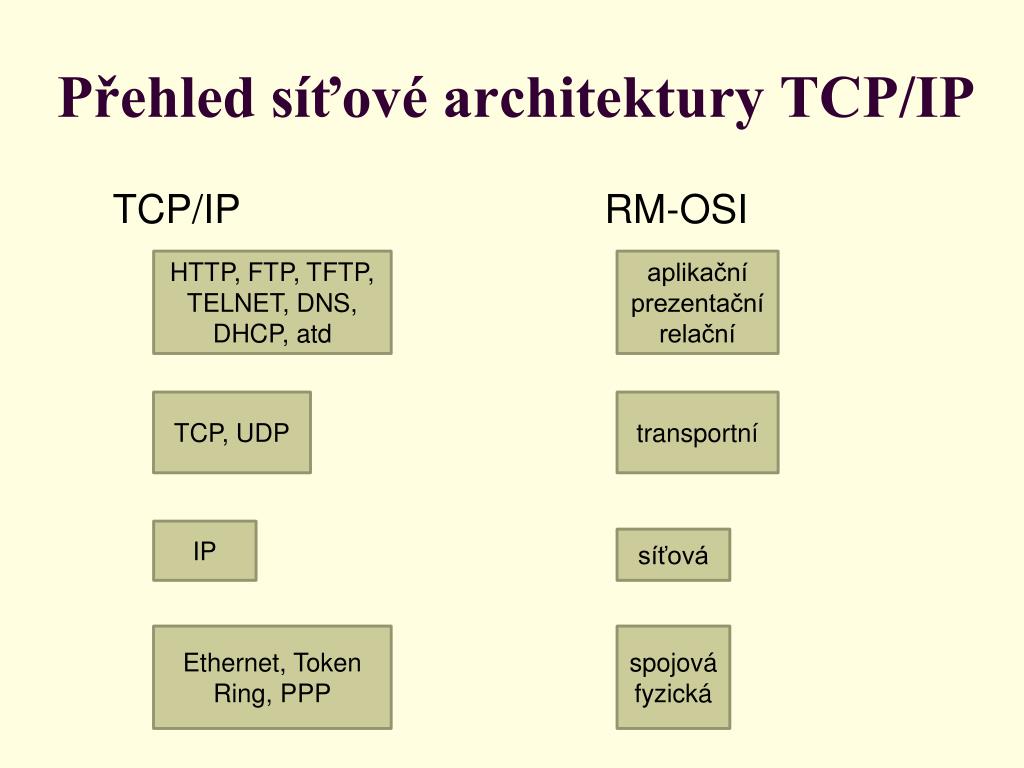 Přehled síťové architektury TCP/IP

TCP/IP

HTTP, FTP, TFTP, TELNET, DNS, DHCP, atd

TCP, UDP

IP

Ethernet, Token Ring, PPP

RM-OSI

aplikační
prezentační
relační

transportní

síťová

spojová
fyzická